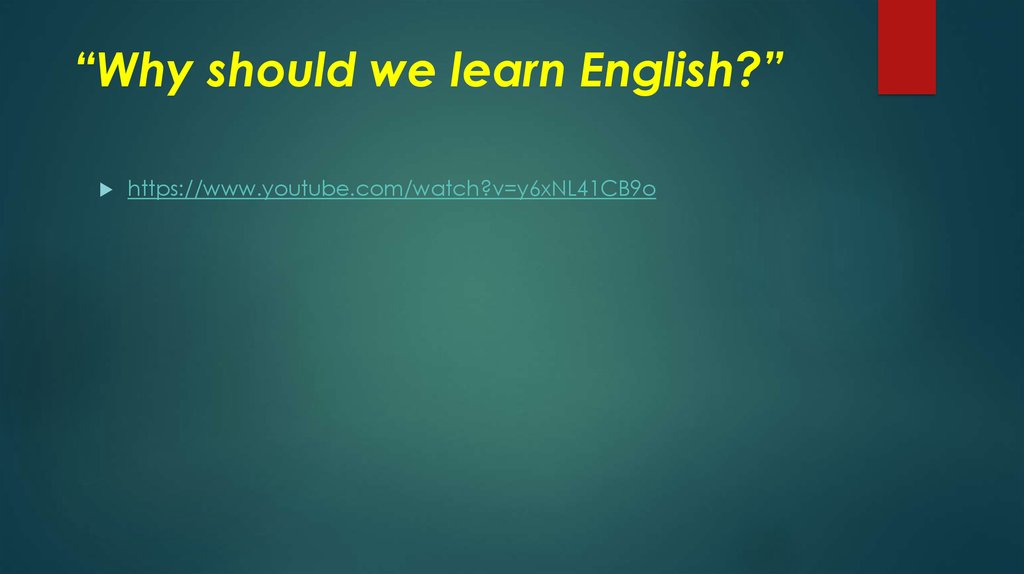 “Why should we learn English?”

https://www.youtube.com/watch?v=y6xNL41CB9o